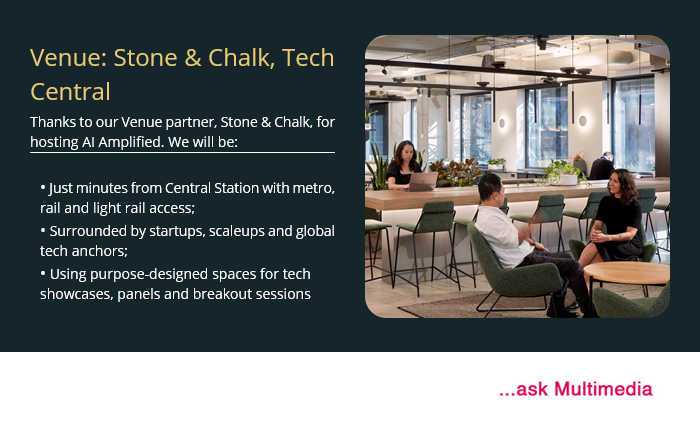 Venue: Stone & Chalk, Tech Central

Thanks to our Venue partner, Stone & Chalk, for hosting AI Amplified. We will be:

• Just minutes from Central Station with metro, rail and light rail access;

• Surrounded by startups, scaleups and global tech anchors;

• Using purpose-designed spaces for tech showcases, panels and breakout sessions

...ask Multimedia